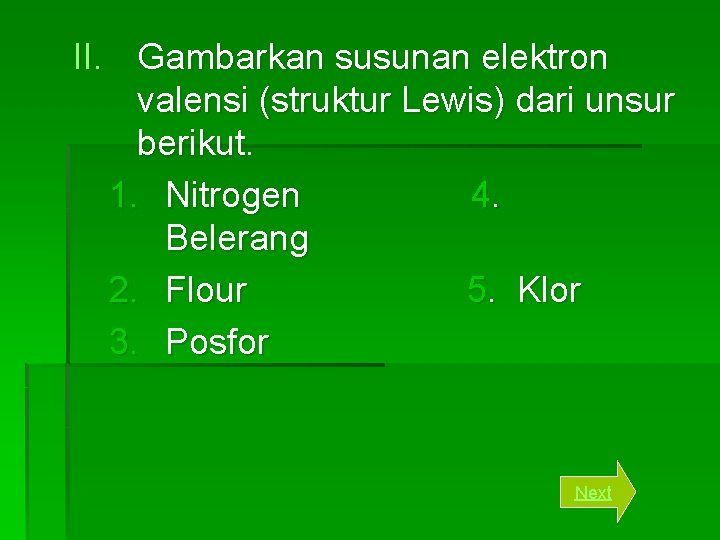 II. Gambarkan susunan elektron valensi (struktur Lewis) dari unsur berikut.

1. Nitrogen
4. Belerang
2. Flour
5. Klor
3. Posfor

Next